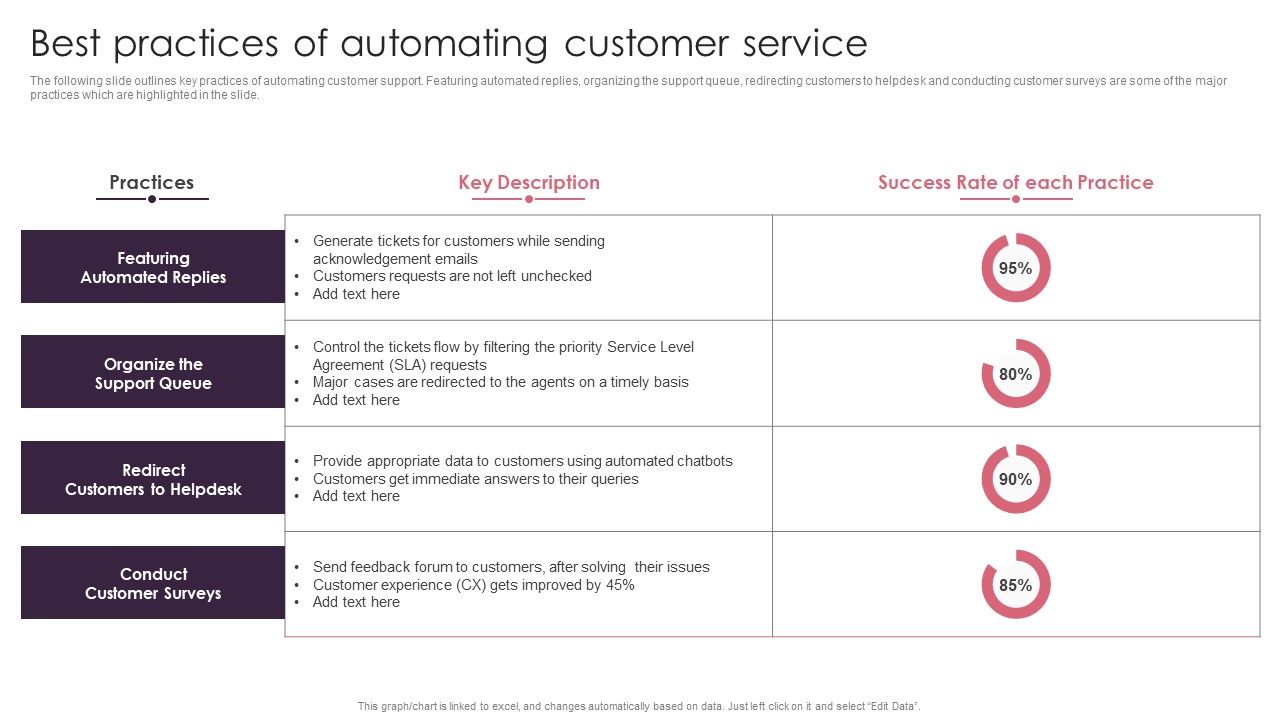 Best practices of automating customer service

The following slide outlines key practices of automating customer support. Featuring automated replies, organizing the support queue, redirecting customers to helpdesk and conducting customer surveys are some of the major practices which are highlighted in the slide.

| Practices | Key Description | Success Rate of each Practice |
|---|---|---|
| Featuring Automated Replies | • Generate tickets for customers while sending acknowledgement emails • Customers requests are not left unchecked • Add text here | 95% |
| Organize the Support Queue | • Control the tickets flow by filtering the priority Service Level Agreement (SLA) requests • Major cases are redirected to the agents on a timely basis • Add text here | 80% |
| Redirect Customers to Helpdesk | • Provide appropriate data to customers using automated chatbots • Customers get immediate answers to their queries • Add text here | 90% |
| Conduct Customer Surveys | • Send feedback forum to customers, after solving their issues • Customer experience (CX) gets improved by 45% • Add text here | 85% |

This graph/chart is linked to excel, and changes automatically based on data. Just left click on it and select "Edit Data".